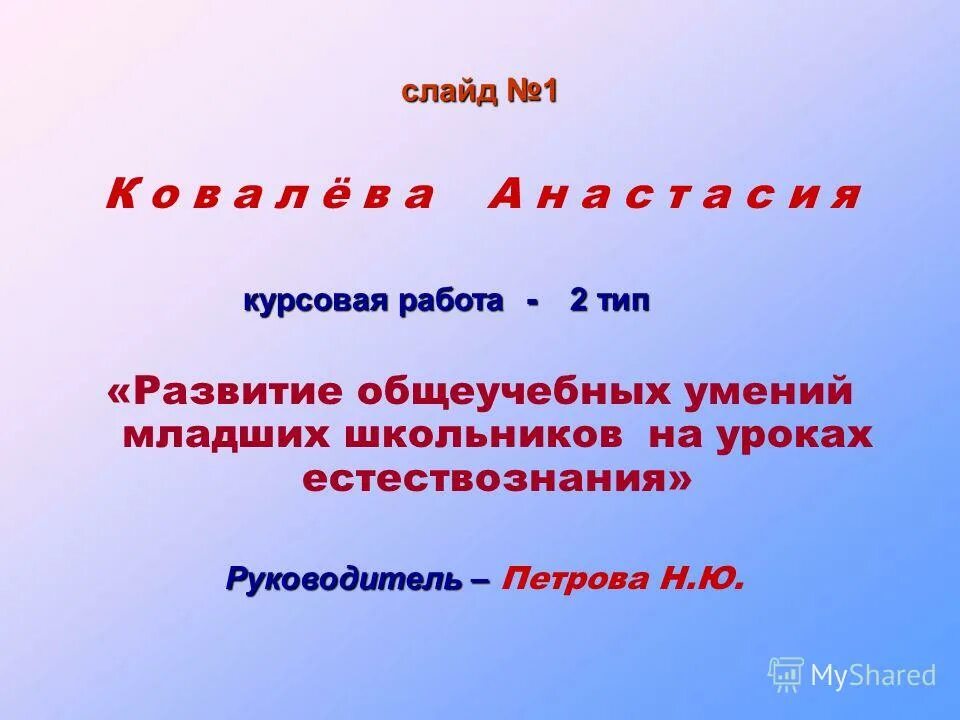 слайд №1

К о в а л ё в а А н а с т а с и я

курсовая работа - 2 тип

«Развитие общеучебных умений младших школьников на уроках естествознания»

Руководитель – Петрова Н.Ю.

MyShared